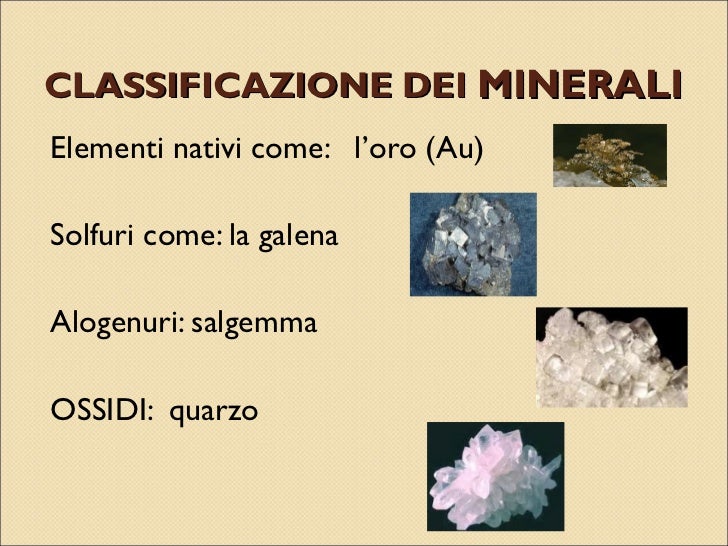 CLASSIFICAZIONE DEI MINERALI

Elementi nativi come: l’oro (Au)

Solfuri come: la galena

Alogenuri: salgemma

OSSIDI: quarzo